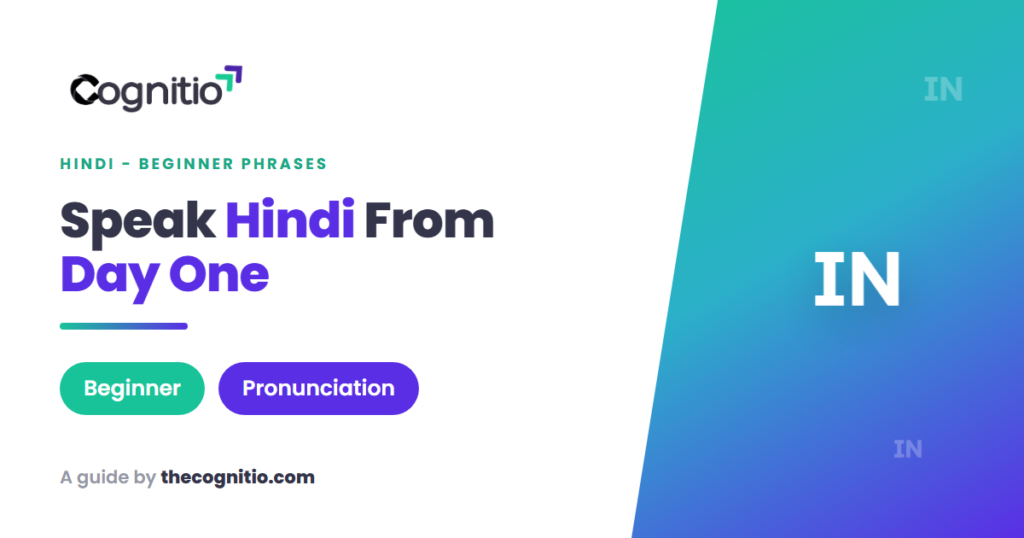 Cognitio

HINDI - BEGINNER PHRASES

Speak Hindi From Day One

Beginner

Pronunciation

A guide by thecognitio.com

IN

IN

IN